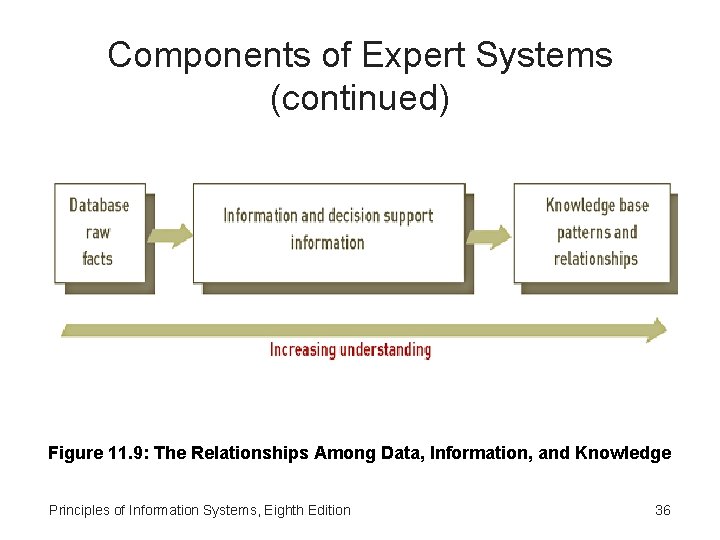 Components of Expert Systems (continued)

Database raw facts

Information and decision support information

Knowledge base patterns and relationships

Increasing understanding

Figure 11.9: The Relationships Among Data, Information, and Knowledge

Principles of Information Systems, Eighth Edition

36